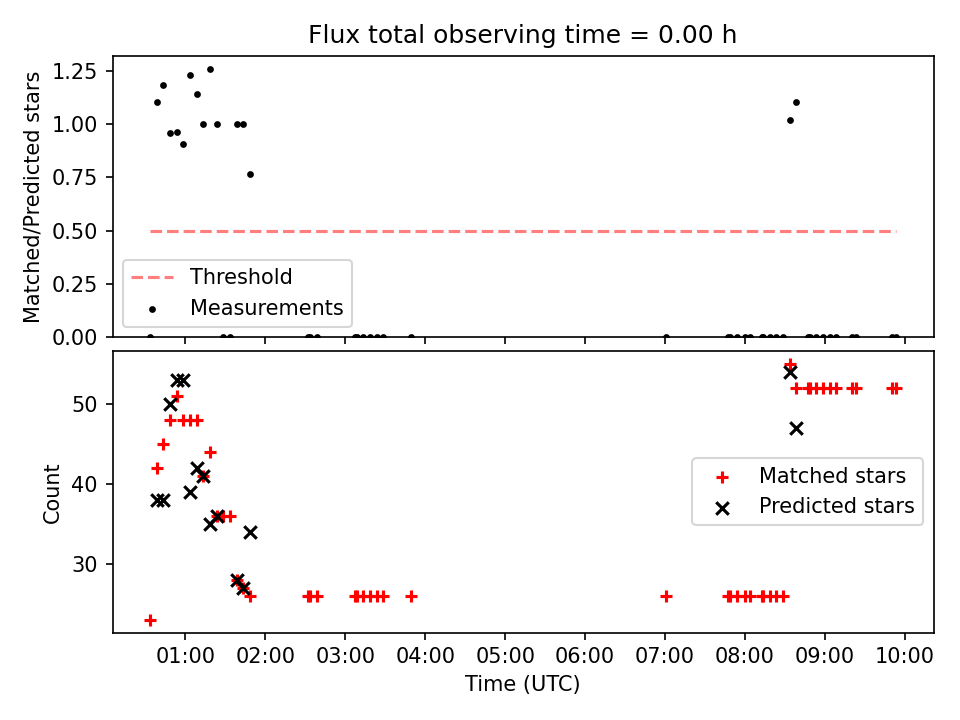 Flux total observing time = 0.00 h

Matched/Predicted stars

1.25
1.00
0.75
0.50
0.25
0.00

Threshold
Measurements

Count

50
40
30

Matched stars
Predicted stars

01:00 02:00 03:00 04:00 05:00 06:00 07:00 08:00 09:00 10:00

Time (UTC)